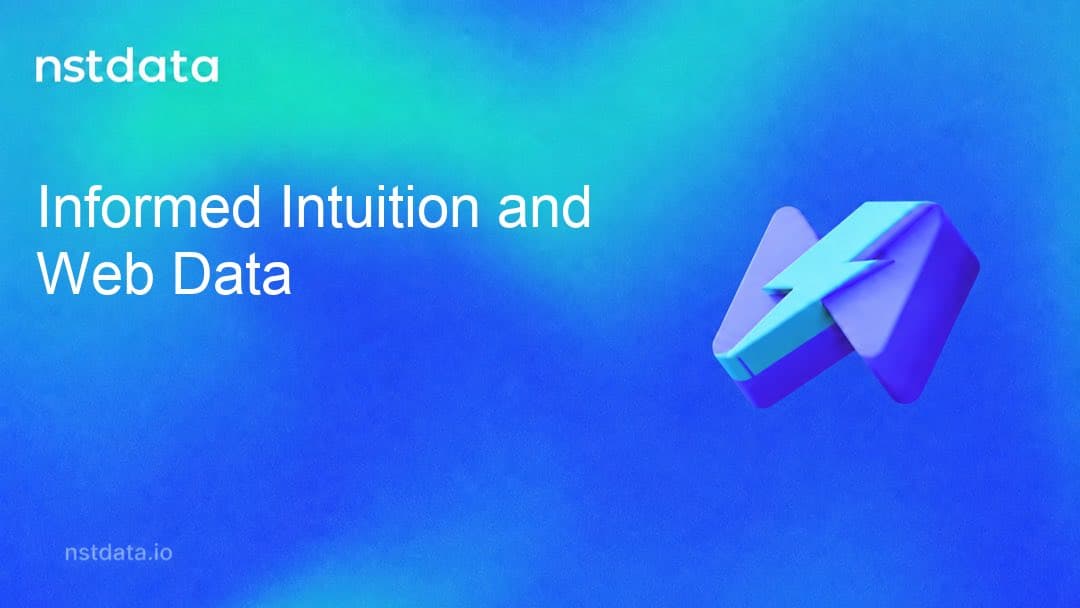 nstdata

Informed Intuition and Web Data

nstdata.io